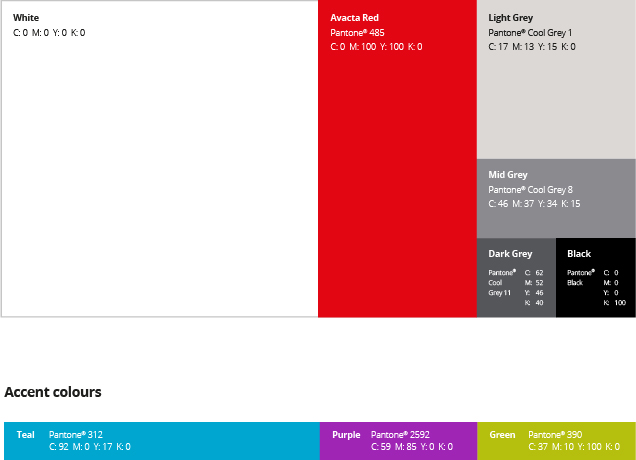 White
C: 0 M: 0 Y: 0 K: 0

Avacta Red
Pantone® 485
C: 0 M: 100 Y: 100 K: 0

Light Grey
Pantone® Cool Grey 1
C: 17 M: 13 Y: 15 K: 0

Mid Grey
Pantone® Cool Grey 8
C: 46 M: 37 Y: 34 K: 15

Dark Grey
Pantone® Cool Grey 11
C: 62
M: 52
Y: 46
K: 40

Black
Pantone® Black
C: 0
M: 0
Y: 0
K: 100

Accent colours

Teal Pantone® 312
C: 92 M: 0 Y: 17 K: 0

Purple Pantone® 2592
C: 59 M: 85 Y: 0 K: 0

Green Pantone® 390
C: 37 M: 10 Y: 100 K: 0